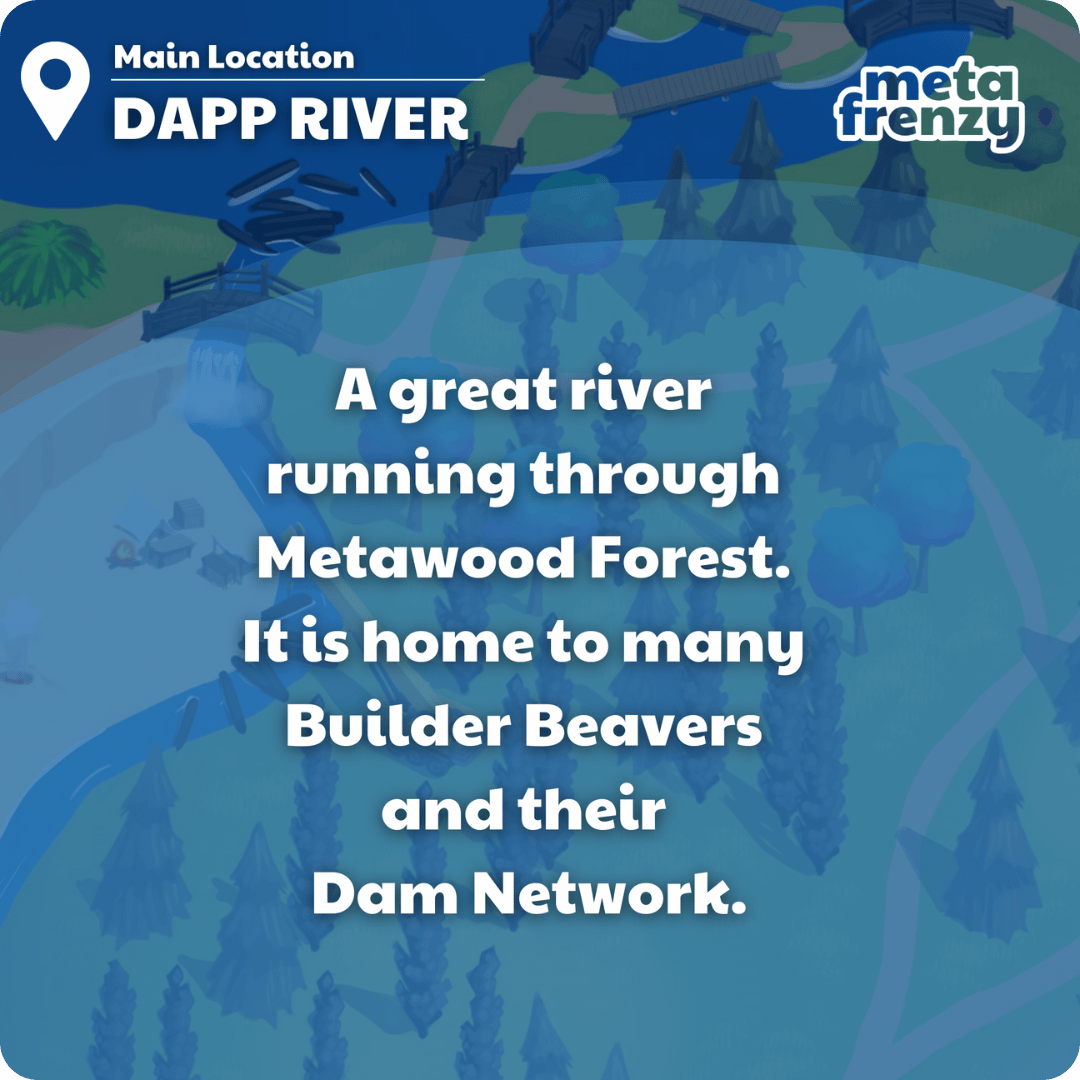 Main Location
DAPP RIVER

meta frenzy

A great river running through Metawood Forest. It is home to many Builder Beavers and their Dam Network.